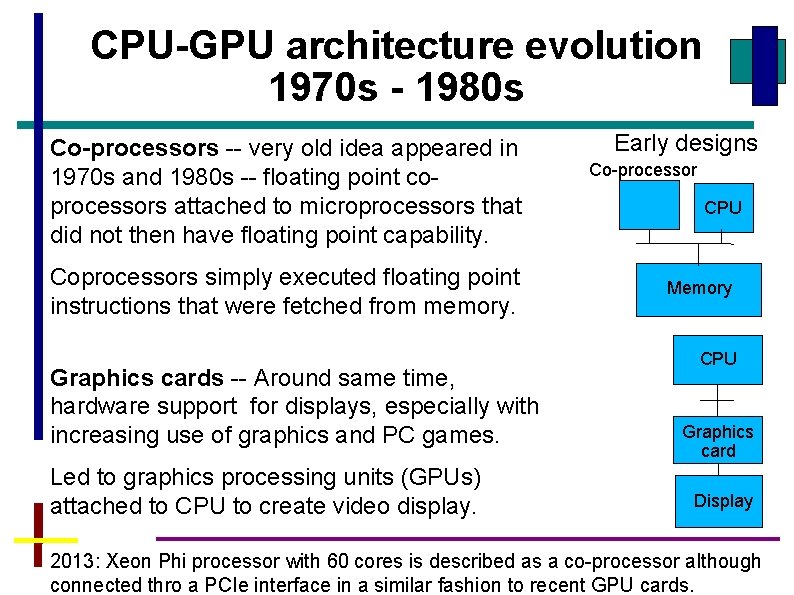 CPU-GPU architecture evolution
1970s - 1980s

Co-processors -- very old idea appeared in 1970s and 1980s -- floating point co-processors attached to microprocessors that did not then have floating point capability.

Coprocessors simply executed floating point instructions that were fetched from memory.

Graphics cards -- Around same time, hardware support for displays, especially with increasing use of graphics and PC games.

Led to graphics processing units (GPUs) attached to CPU to create video display.

Early designs
Co-processor
CPU
Memory
CPU
Graphics card
Display

2013: Xeon Phi processor with 60 cores is described as a co-processor although connected thro a PCIe interface in a similar fashion to recent GPU cards.